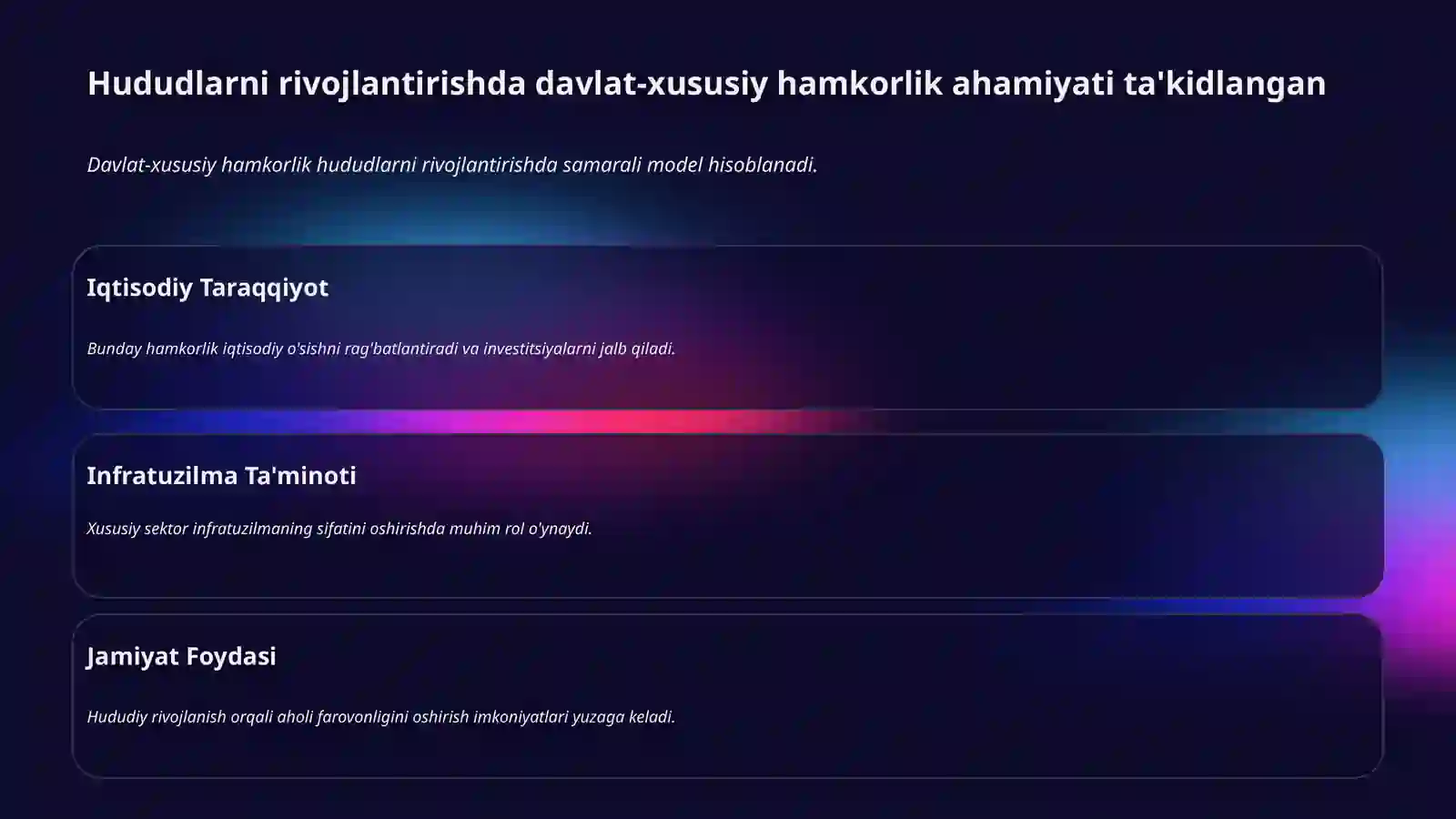 Hududlarni rivojlantirishda davlat-xususiy hamkorlik ahamiyati ta'kidlangan

Davlat-xususiy hamkorlik hududlarni rivojlantirishda samarali model hisoblanadi.

Iqtisodiy Taraqqiyot

Bunday hamkorlik iqtisodiy o'sishni rag'batlantiradi va investitsiyalarni jalb qiladi.

Infratuzilma Ta'minoti

Xususiy sektor infratuzilmaning sifatini oshirishda muhim rol o'ynaydi.

Jamiyat Foydasi

Hududiy rivojlanish orqali aholi farovonligini oshirish imkoniyatlari yuzaga keladi.